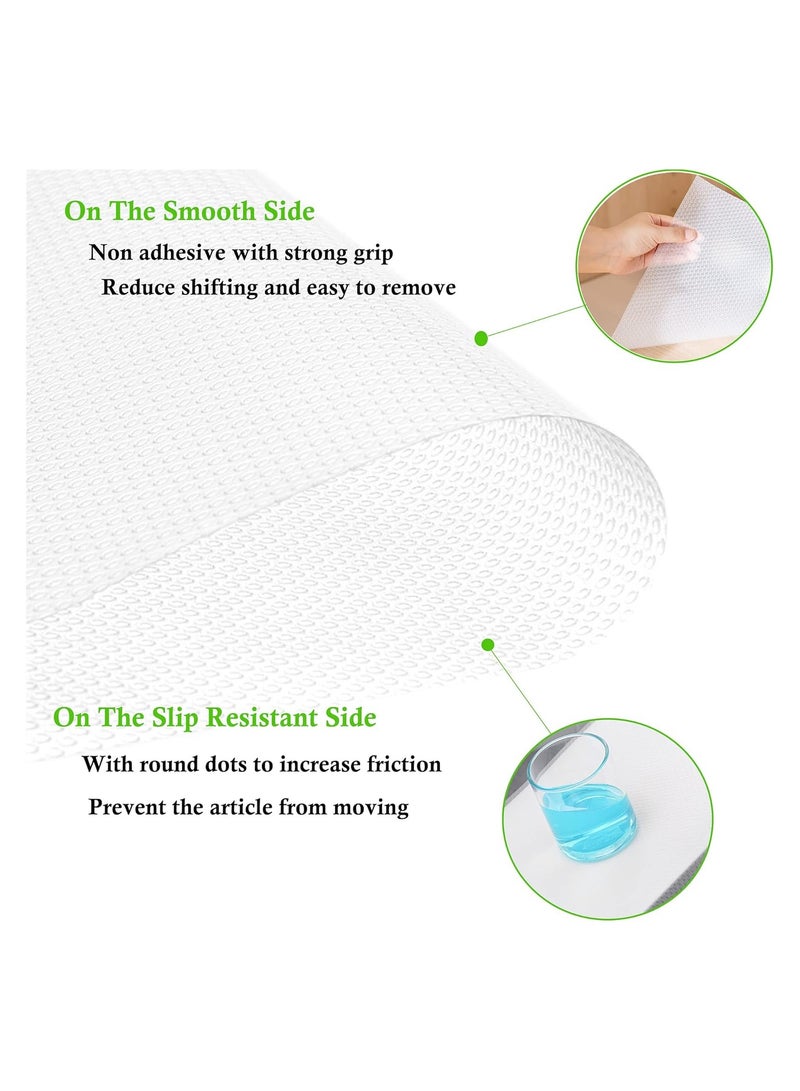 On The Smooth Side

Non adhesive with strong grip

Reduce shifting and easy to remove

On The Slip Resistant Side

With round dots to increase friction

Prevent the article from moving